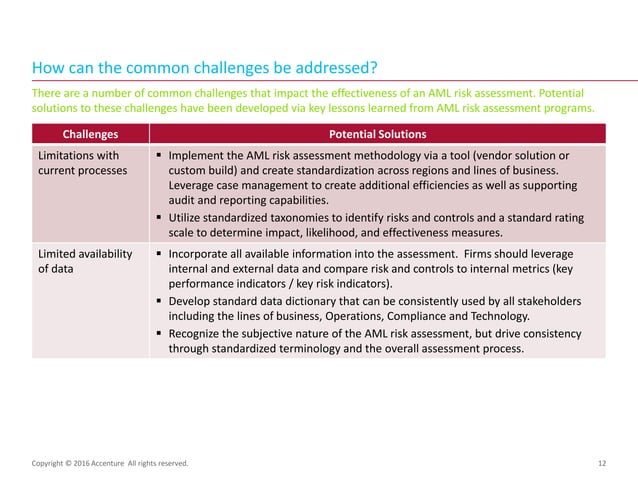 How can the common challenges be addressed?

There are a number of common challenges that impact the effectiveness of an AML risk assessment. Potential solutions to these challenges have been developed via key lessons learned from AML risk assessment programs.

| Challenges | Potential Solutions |
|---|---|
| Limitations with current processes | ▪ Implement the AML risk assessment methodology via a tool (vendor solution or custom build) and create standardization across regions and lines of business. Leverage case management to create additional efficiencies as well as supporting audit and reporting capabilities. ▪ Utilize standardized taxonomies to identify risks and controls and a standard rating scale to determine impact, likelihood, and effectiveness measures. |
| Limited availability of data | ▪ Incorporate all available information into the assessment. Firms should leverage internal and external data and compare risk and controls to internal metrics (key performance indicators / key risk indicators). ▪ Develop standard data dictionary that can be consistently used by all stakeholders including the lines of business, Operations, Compliance and Technology. ▪ Recognize the subjective nature of the AML risk assessment, but drive consistency through standardized terminology and the overall assessment process. |

Copyright © 2016 Accenture All rights reserved.

12